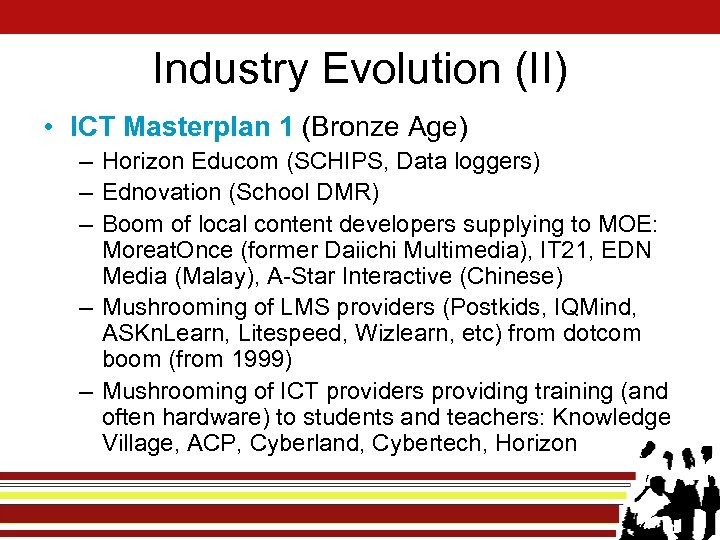 Industry Evolution (II)

• ICT Masterplan 1 (Bronze Age)
– Horizon Educom (SCHIPS, Data loggers)
– Ednovation (School DMR)
– Boom of local content developers supplying to MOE: MoreatOnce (former Daiichi Multimedia), IT21, EDN Media (Malay), A-Star Interactive (Chinese)
– Mushrooming of LMS providers (Postkids, IQMind, ASKnLearn, Litespeed, Wizlearn, etc) from dotcom boom (from 1999)
– Mushrooming of ICT providers providing training (and often hardware) to students and teachers: Knowledge Village, ACP, Cyberland, Cybertech, Horizon